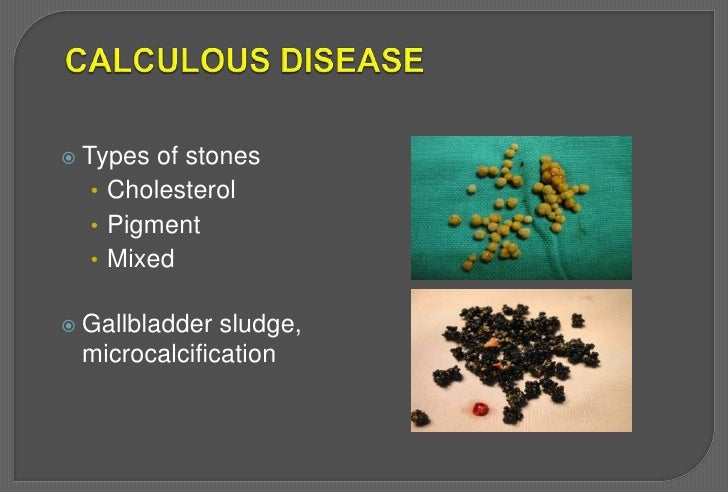 CALCULOUS DISEASE

Types of stones
- Cholesterol
- Pigment
- Mixed

Gallbladder sludge, microcalcification